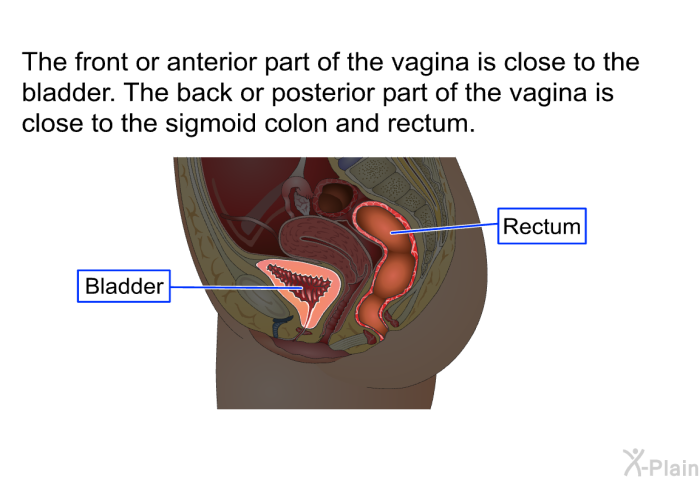 The front or anterior part of the vagina is close to the bladder. The back or posterior part of the vagina is close to the sigmoid colon and rectum.

Rectum

Bladder

X-Plain